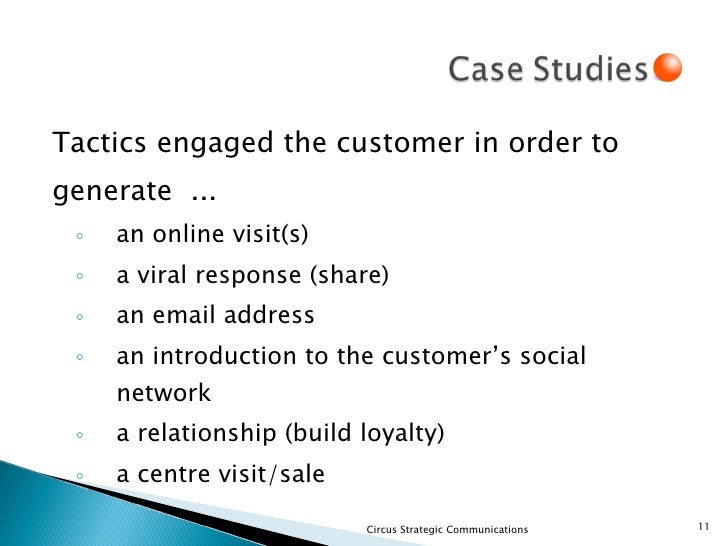 Case Studies

Tactics engaged the customer in order to generate ...

◦ an online visit(s)
◦ a viral response (share)
◦ an email address
◦ an introduction to the customer’s social network
◦ a relationship (build loyalty)
◦ a centre visit/sale

Circus Strategic Communications

11